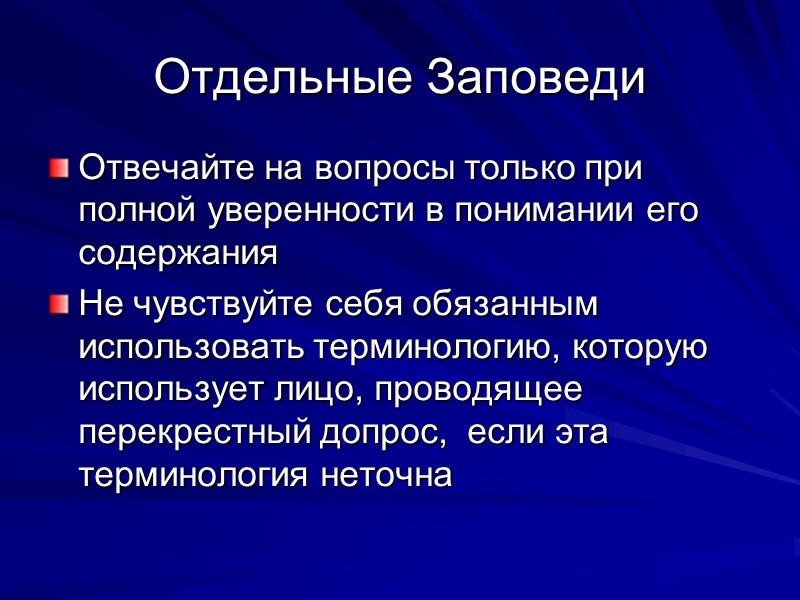 Отдельные Заповеди

Отвечайте на вопросы только при полной уверенности в понимании его содержания

Не чувствуйте себя обязанным использовать терминологию, которую использует лицо, проводящее перекрестный допрос,  если эта терминология неточна